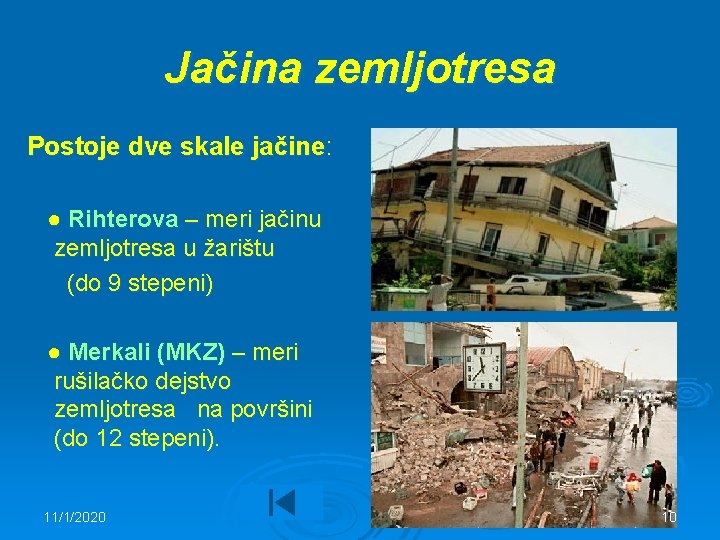 Jačina zemljotresa

Postoje dve skale jačine:

● Rihterova – meri jačinu zemljotresa u žarištu (do 9 stepeni)

● Merkali (MKZ) – meri rušilačko dejstvo zemljotresa na površini (do 12 stepeni).

11/1/2020

10